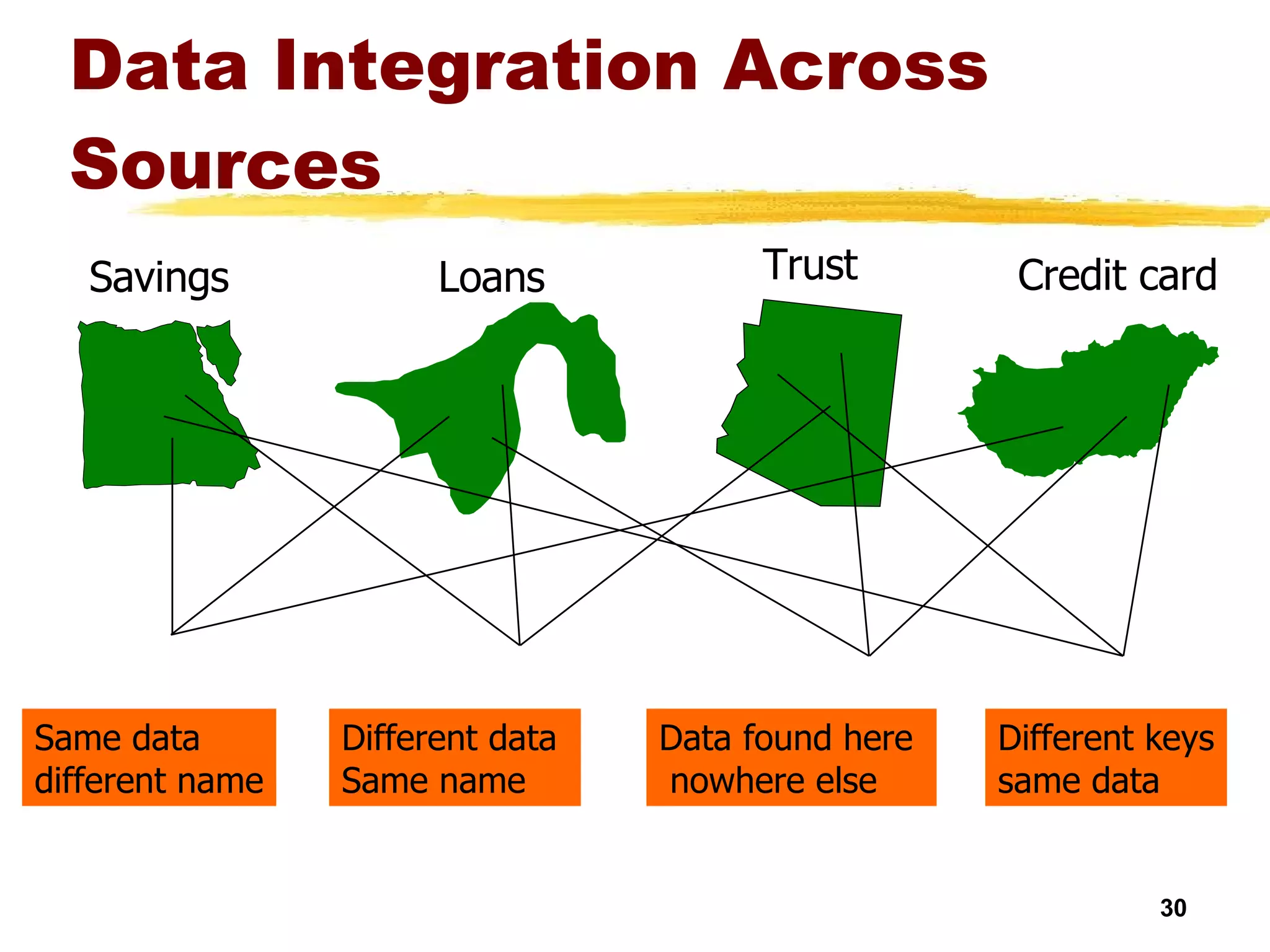 Data Integration Across Sources

Savings

Loans

Trust

Credit card

Same data different name

Different data Same name

Data found here nowhere else

Different keys same data

30